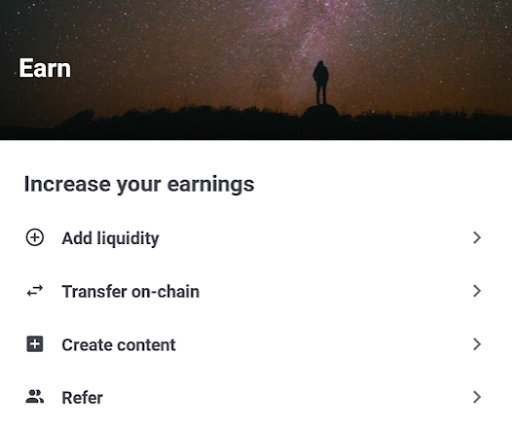 Earn

Increase your earnings

Add liquidity

Transfer on-chain

Create content

Refer